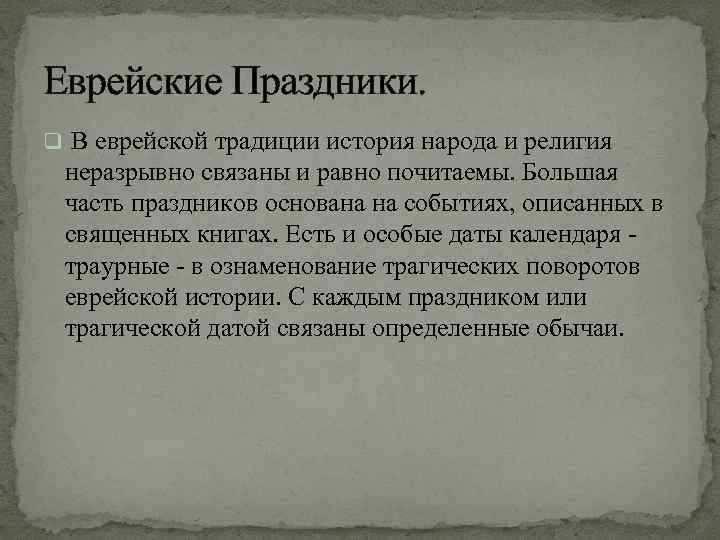 Еврейские Праздники.

В еврейской традиции история народа и религия неразрывно связаны и равно почитаемы. Большая часть праздников основана на событиях, описанных в священных книгах. Есть и особые даты календаря - траурные - в ознаменование трагических поворотов еврейской истории. С каждым праздником или трагической датой связаны определенные обычаи.